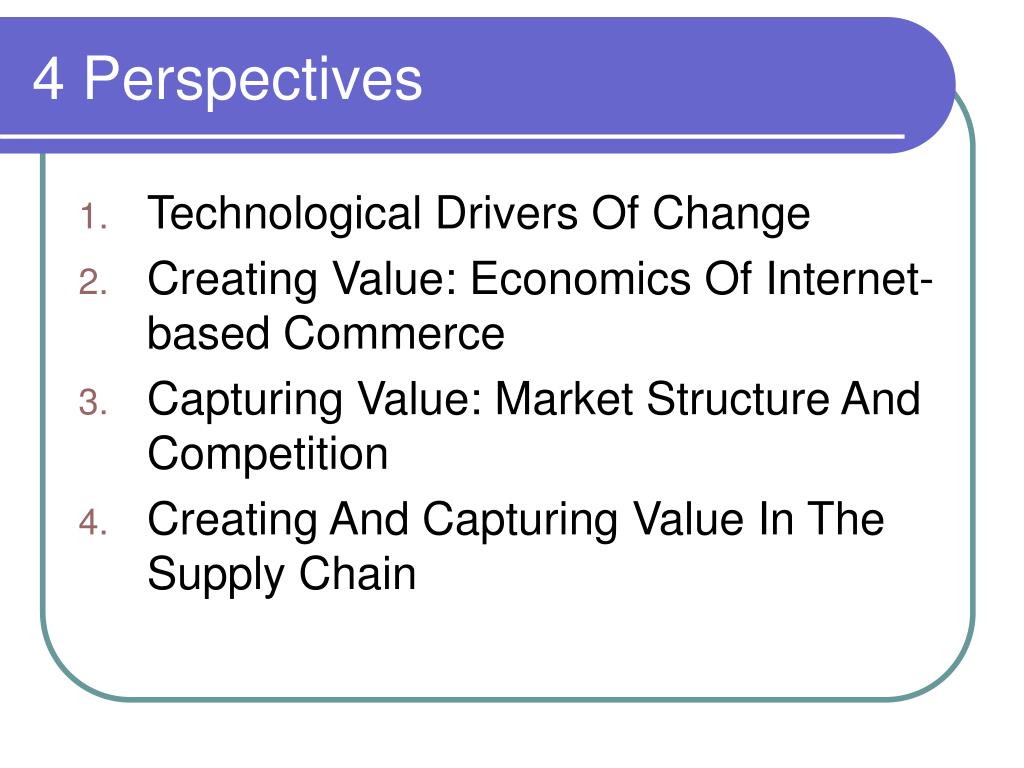 4 Perspectives

1. Technological Drivers Of Change
2. Creating Value: Economics Of Internet-based Commerce
3. Capturing Value: Market Structure And Competition
4. Creating And Capturing Value In The Supply Chain